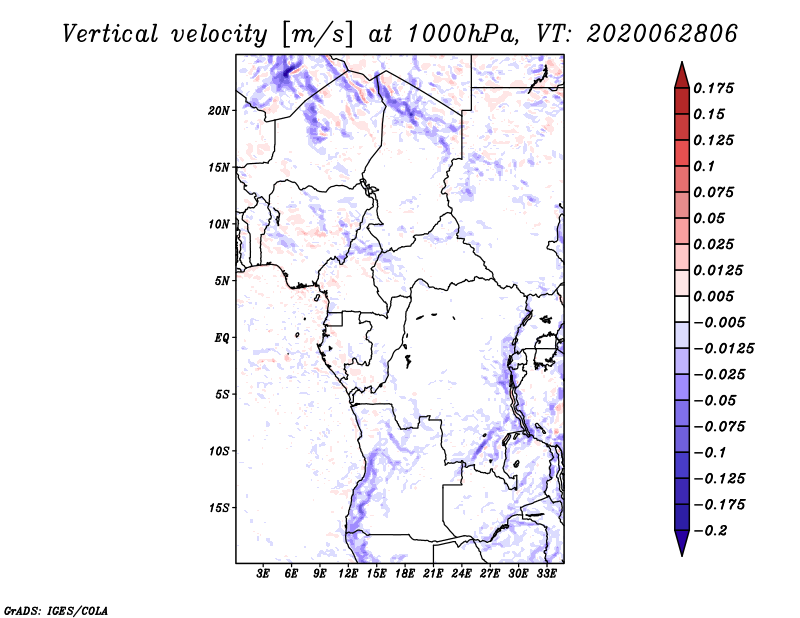 Vertical velocity [m/s] at 1000hPa, VT: 2020062806

20N
15N
10N
5N
EQ
5S
10S
15S

3E 6E 9E 12E 15E 18E 21E 24E 27E 30E 33E

0.175
0.15
0.125
0.1
0.075
0.05
0.025
0.0125
0.005
−0.005
−0.0125
−0.025
−0.05
−0.075
−0.1
−0.125
−0.175
−0.2

GrADS: IGES/COLA